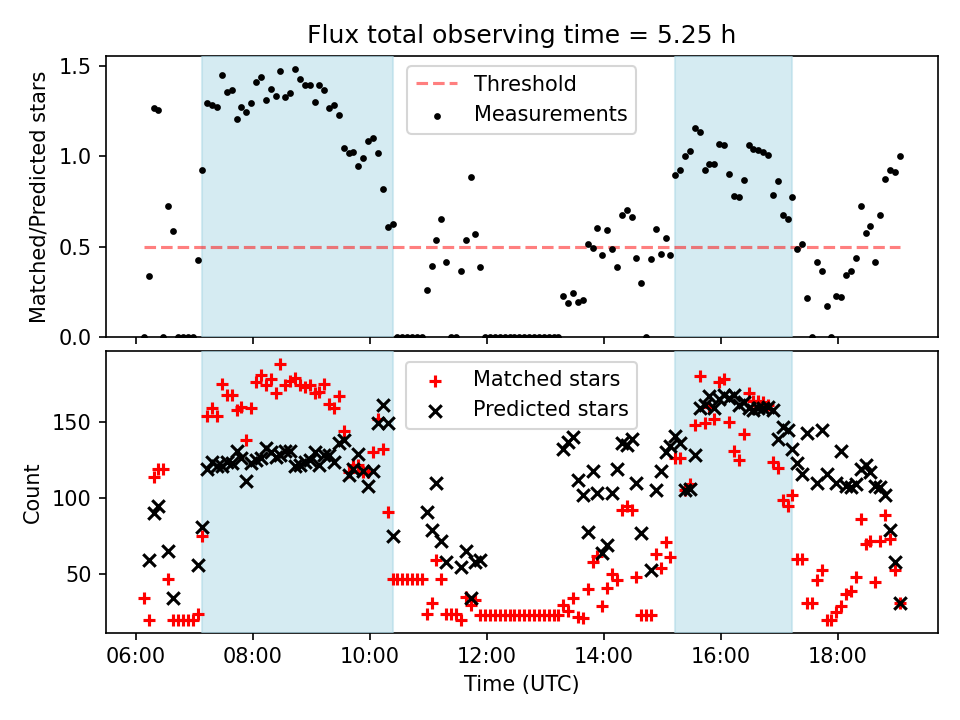 Flux total observing time = 5.25 h

Matched/Predicted stars

1.5
1.0
0.5
0.0

Threshold
Measurements

Count

150
100
50

Matched stars
Predicted stars

06:00 08:00 10:00 12:00 14:00 16:00 18:00

Time (UTC)